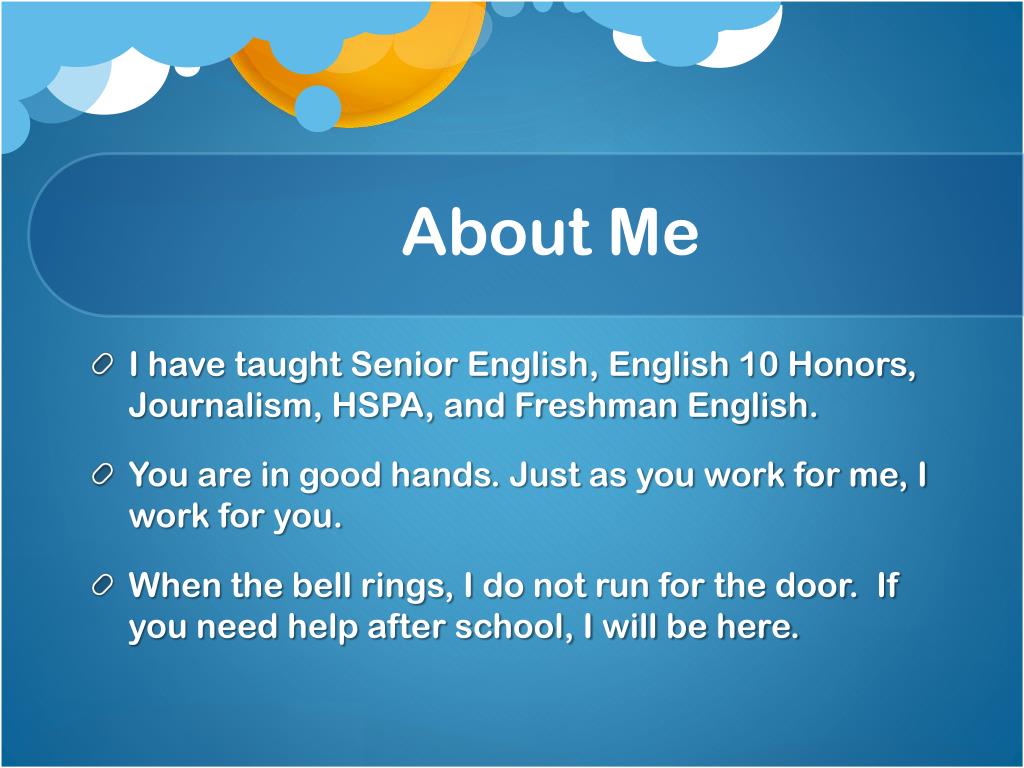 About Me

I have taught Senior English, English 10 Honors, Journalism, HSPA, and Freshman English.

You are in good hands. Just as you work for me, I work for you.

When the bell rings, I do not run for the door.  If you need help after school, I will be here.